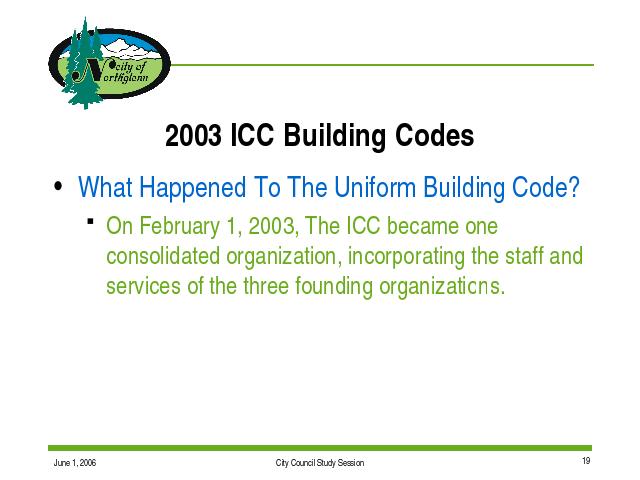 City of Northglenn

2003 ICC Building Codes

• What Happened To The Uniform Building Code?

▪ On February 1, 2003, The ICC became one consolidated organization, incorporating the staff and services of the three founding organizations.

June 1, 2006

City Council Study Session

19